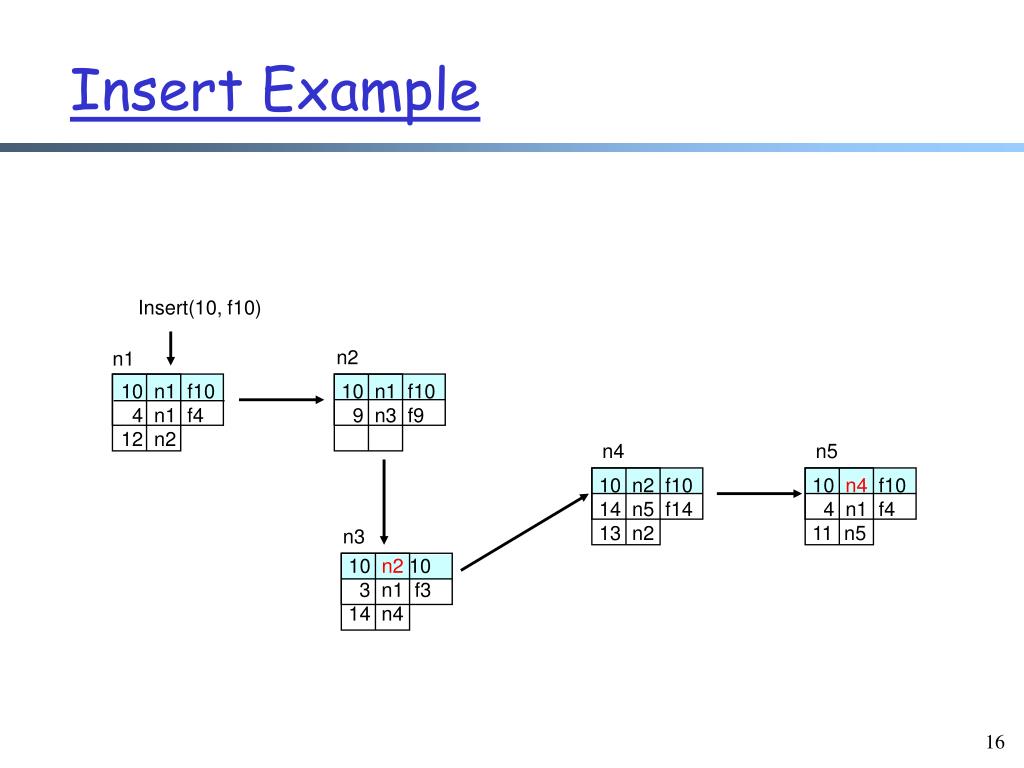 Insert Example

Insert(10, f10)

n1

| 10 | n1 | f10 |
|---|---|---|
| 4 | n1 | f4 |
| 12 | n2 | |

n2

| 10 | n1 | f10 |
|---|---|---|
| 9 | n3 | f9 |
| | | |

n3

| 10 | n2 | 10 |
|---|---|---|
| 3 | n1 | f3 |
| 14 | n4 | |

n4

| 10 | n2 | f10 |
|---|---|---|
| 14 | n5 | f14 |
| 13 | n2 | |

n5

| 10 | n4 | f10 |
|---|---|---|
| 4 | n1 | f4 |
| 11 | n5 | |

16